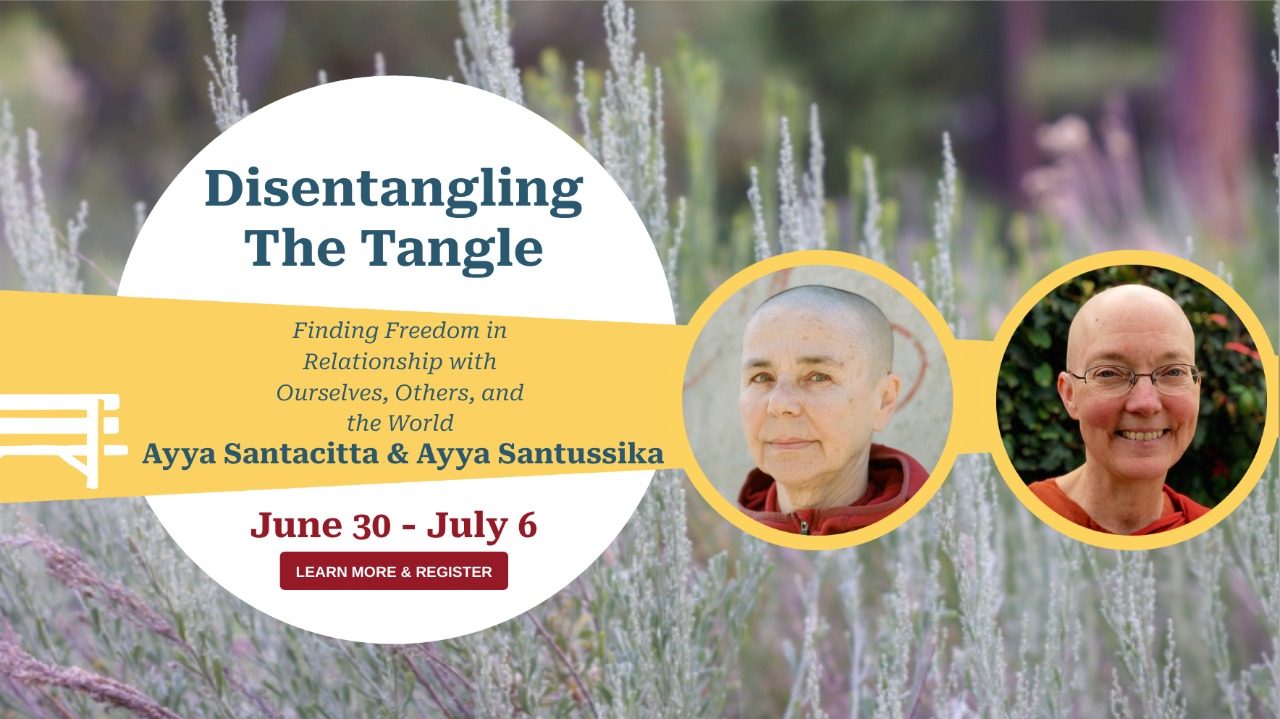 Disentangling The Tangle

Finding Freedom in Relationship with Ourselves, Others, and the World

Ayya Santacitta & Ayya Santussika

June 30 - July 6

LEARN MORE & REGISTER